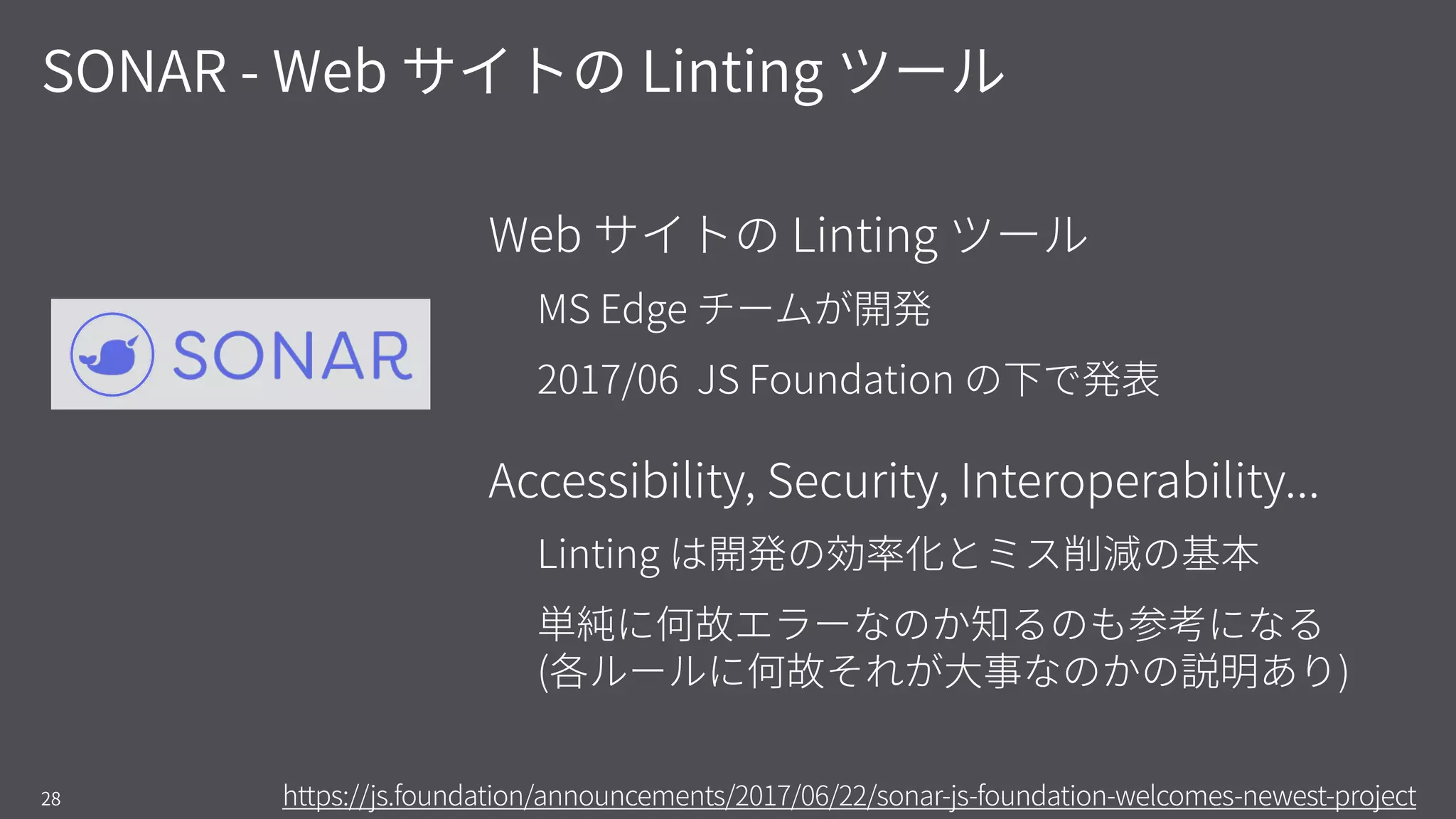 SONAR - Web サイトの Linting ツール

SONAR

Web サイトの Linting ツール

MS Edge チームが開発

2017/06  JS Foundation の下で発表

Accessibility, Security, Interoperability...

Linting は開発の効率化とミス削減の基本

単純に何故エラーなのか知るのも参考になる
(各ルールに何故それが大事なのかの説明あり)

28

https://js.foundation/announcements/2017/06/22/sonar-js-foundation-welcomes-newest-project